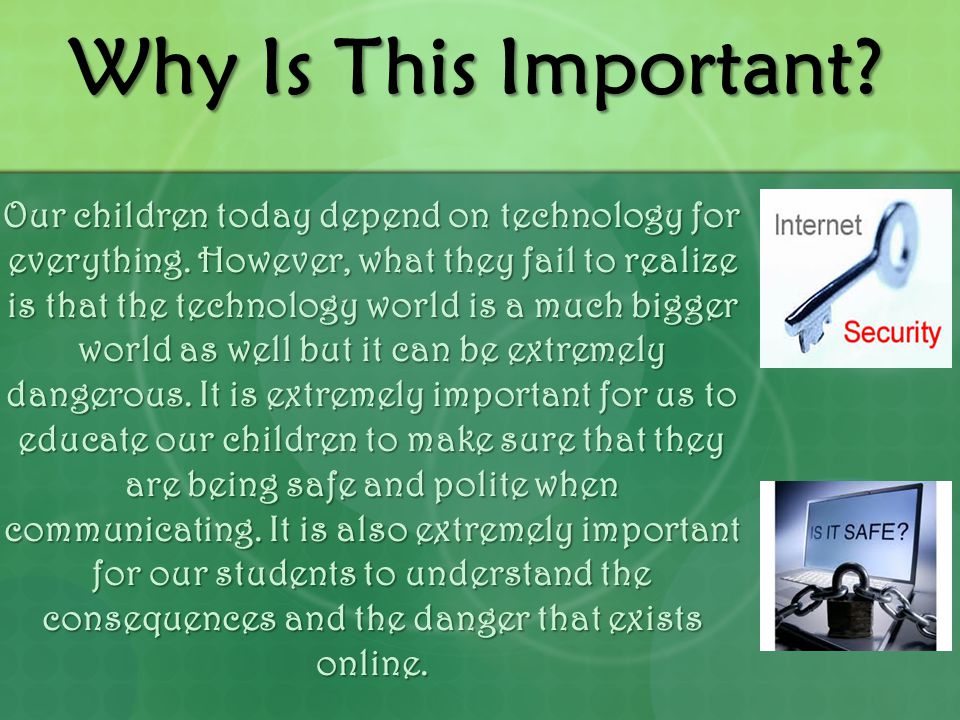 Why Is This Important?

Our children today depend on technology for everything. However, what they fail to realize is that the technology world is a much bigger world as well but it can be extremely dangerous. It is extremely important for us to educate our children to make sure that they are being safe and polite when communicating. It is also extremely important for our students to understand the consequences and the danger that exists online.

Internet
Security

IS IT SAFE?